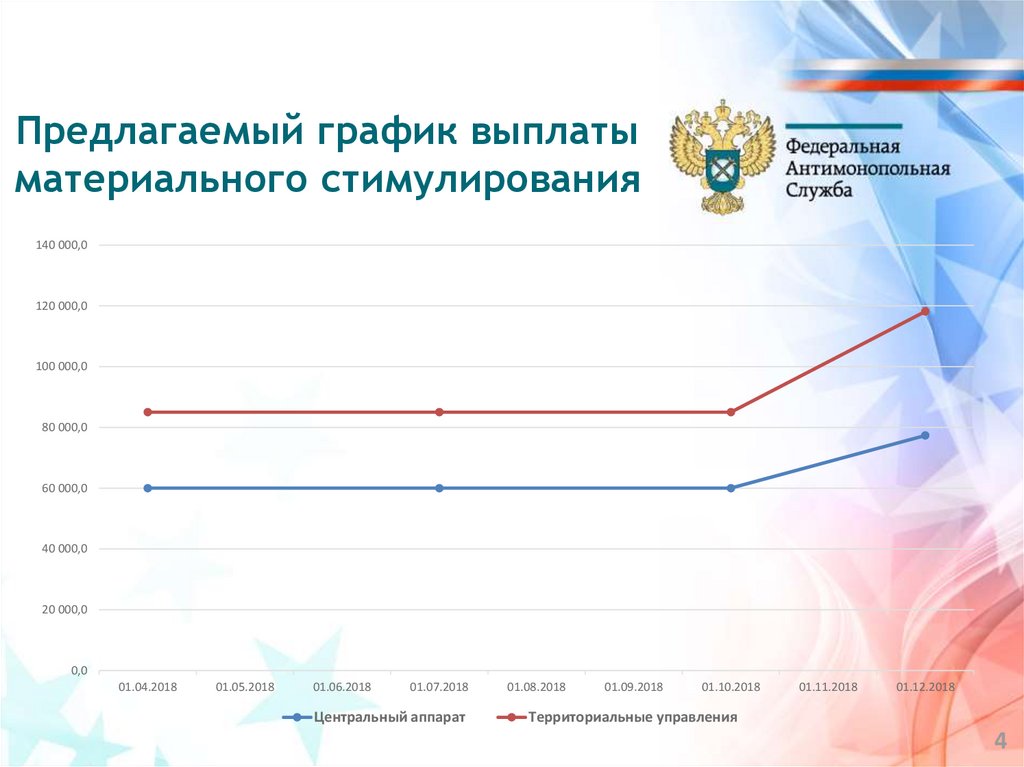 Предлагаемый график выплаты материального стимулирования

Федеральная Антимонопольная Служба

140 000,0
120 000,0
100 000,0
80 000,0
60 000,0
40 000,0
20 000,0
0,0

01.04.2018 01.05.2018 01.06.2018 01.07.2018 01.08.2018 01.09.2018 01.10.2018 01.11.2018 01.12.2018

Центральный аппарат Территориальные управления

4